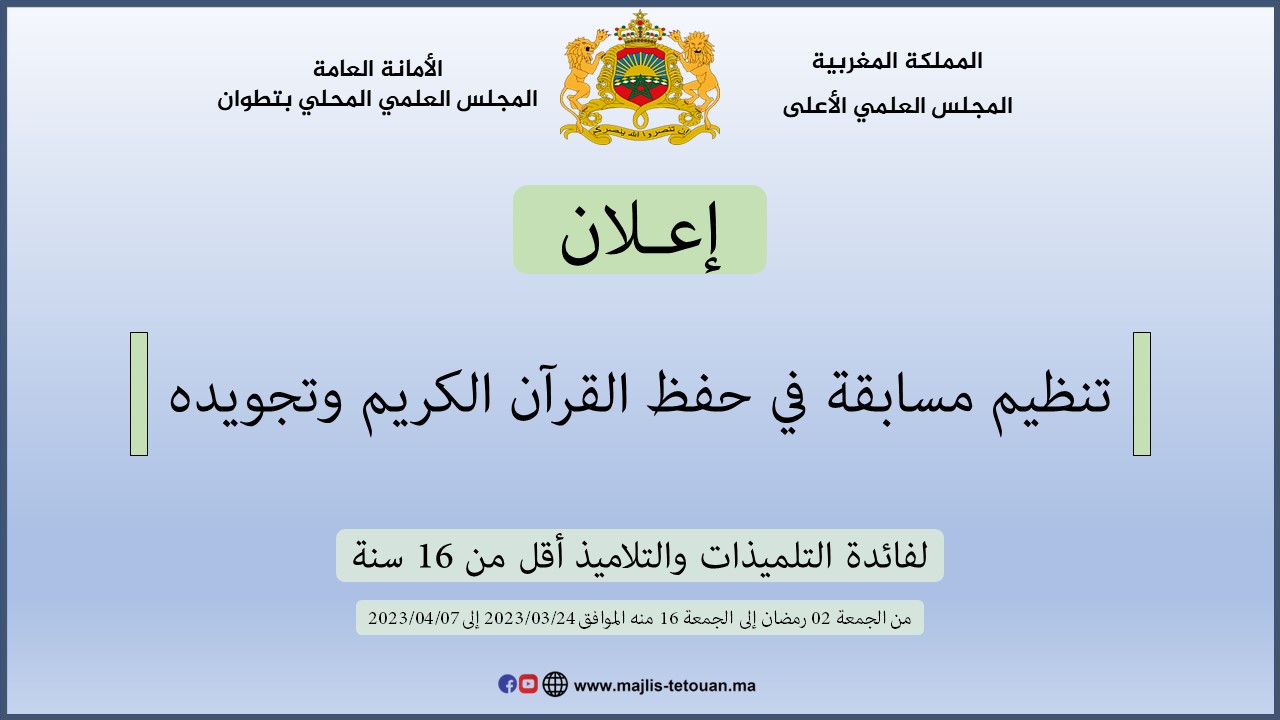 المملكة المغربية
المجلس العلمي الأعلى

إن تنصروا الله ينصركم

الأمانة العامة
المجلس العلمي المحلي بتطوان

إعـلان

تنظيم مسابقة في حفظ القرآن الكريم وتجويده

لفائدة التلميذات والتلاميذ أقل من 16 سنة

من الجمعة 02 رمضان إلى الجمعة 16 منه الموافق 2023/03/24 إلى 2023/04/07

www.majlis-tetouan.ma